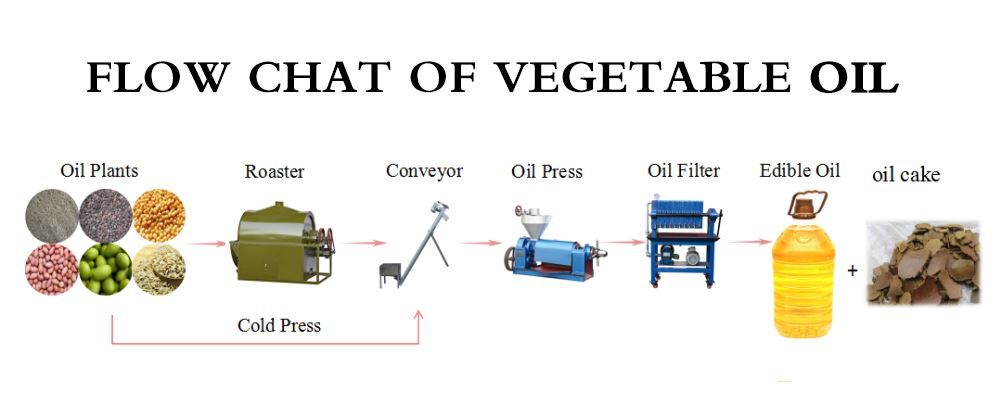 FLOW CHAT OF VEGETABLE OIL

Oil Plants

Roaster

Conveyor

Oil Press

Oil Filter

Edible Oil

oil cake

+

Cold Press